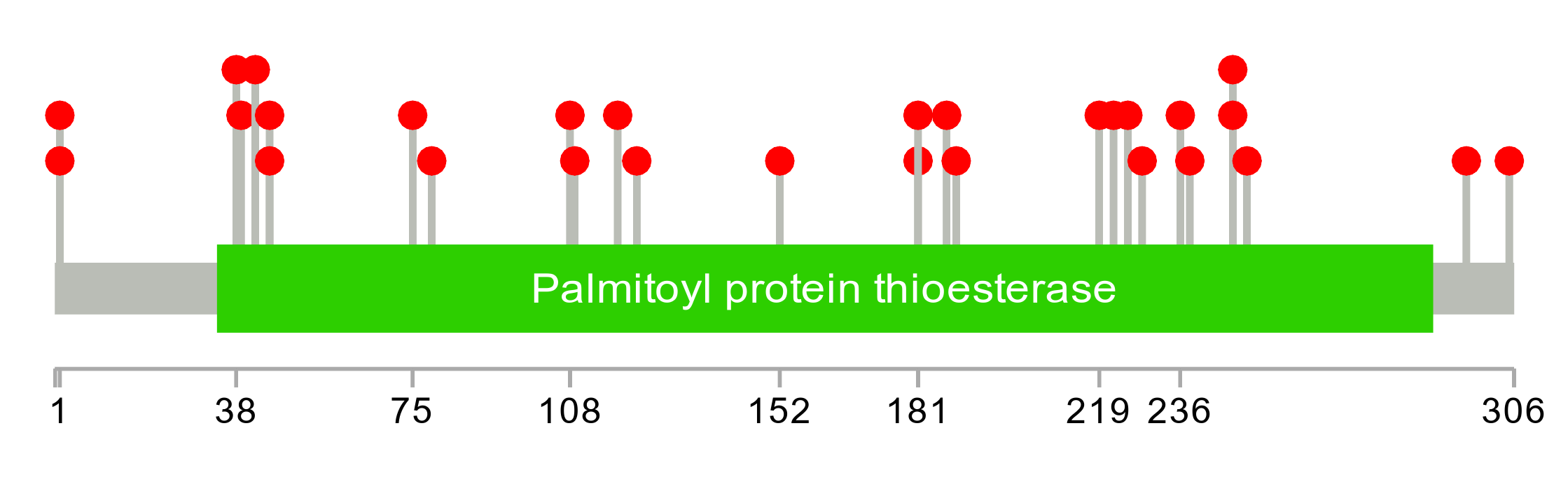 Palmitoyl protein thioesterase

1 38 75 108 152 181 219 236 306